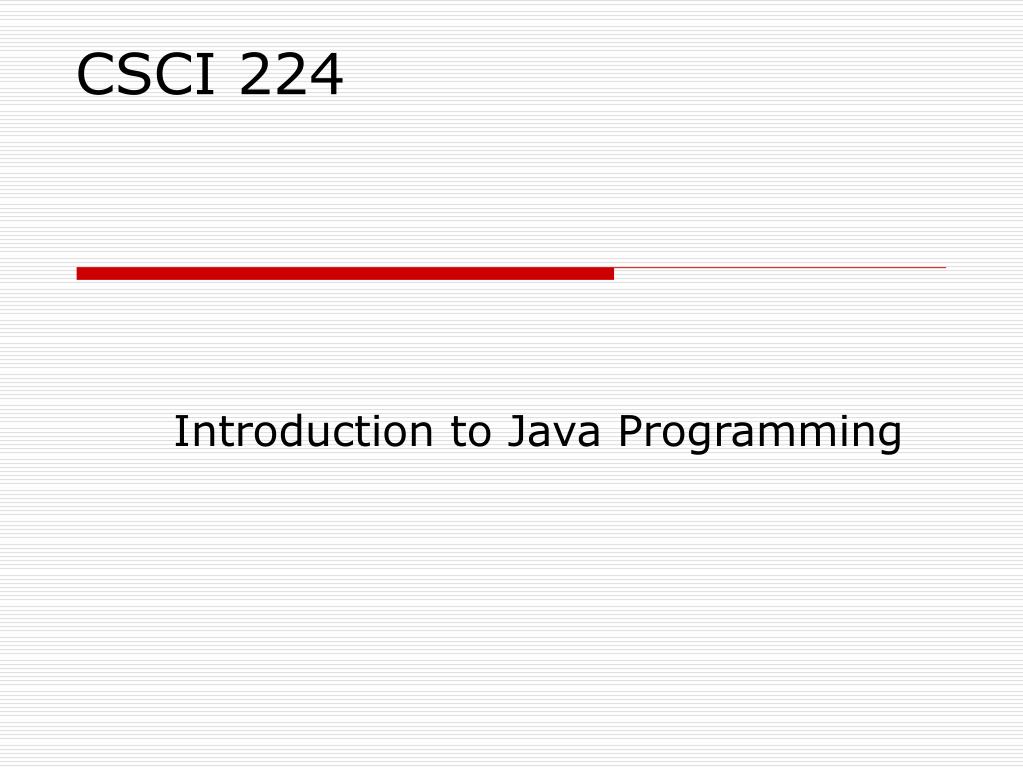 CSCI 224

Introduction to Java Programming